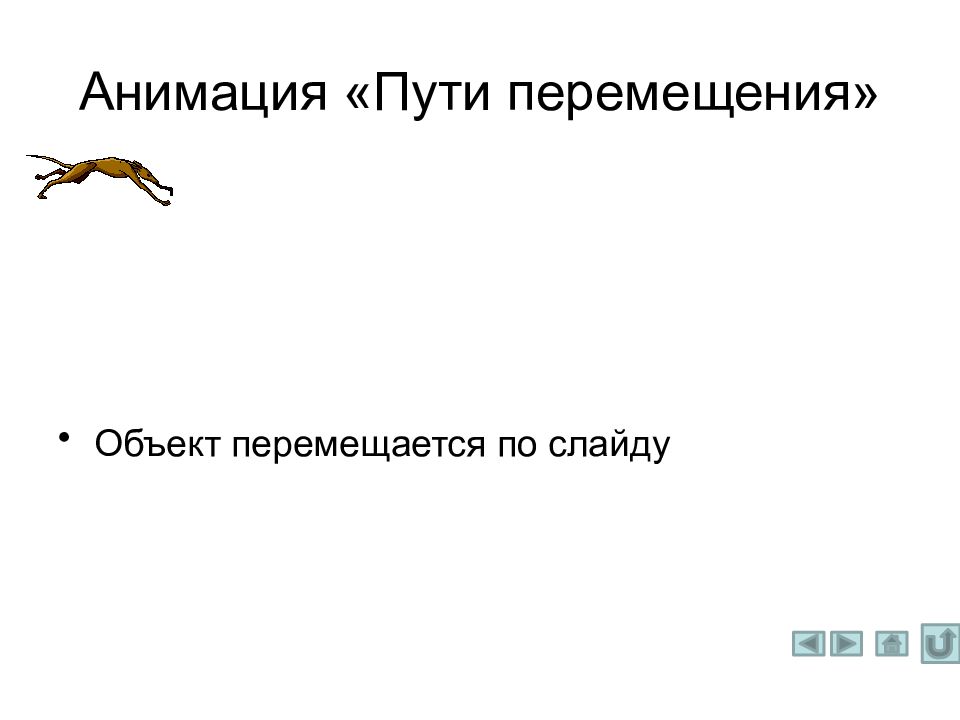 Анимация «Пути перемещения»

• Объект перемещается по слайду